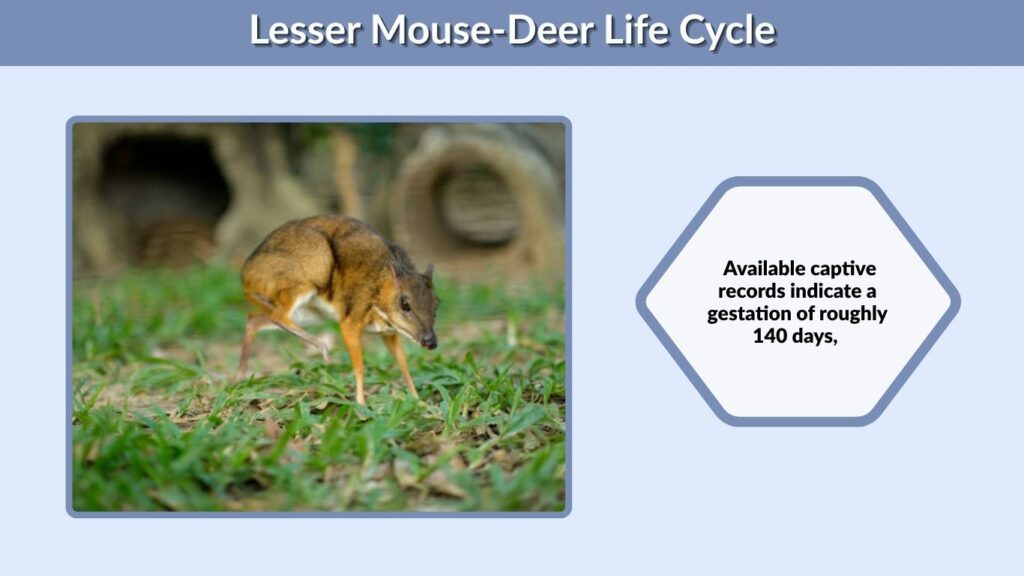 Lesser Mouse-Deer Life Cycle

Available captive records indicate a gestation of roughly 140 days,